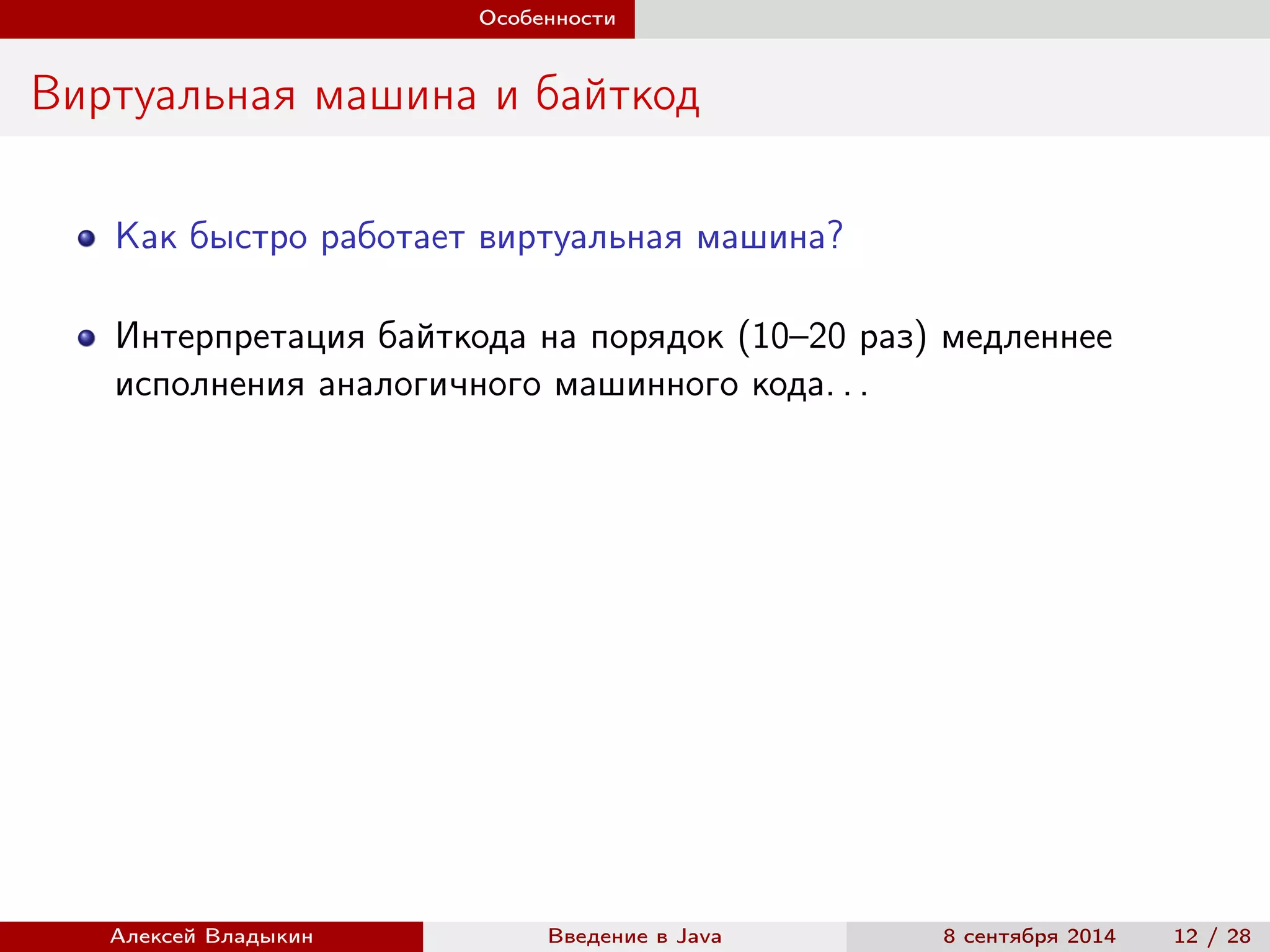 Особенности

Виртуальная машина и байткод

Как быстро работает виртуальная машина?

Интерпретация байткода на порядок (10–20 раз) медленнее исполнения аналогичного машинного кода...

Алексей Владыкин Введение в Java 8 сентября 2014 12 / 28